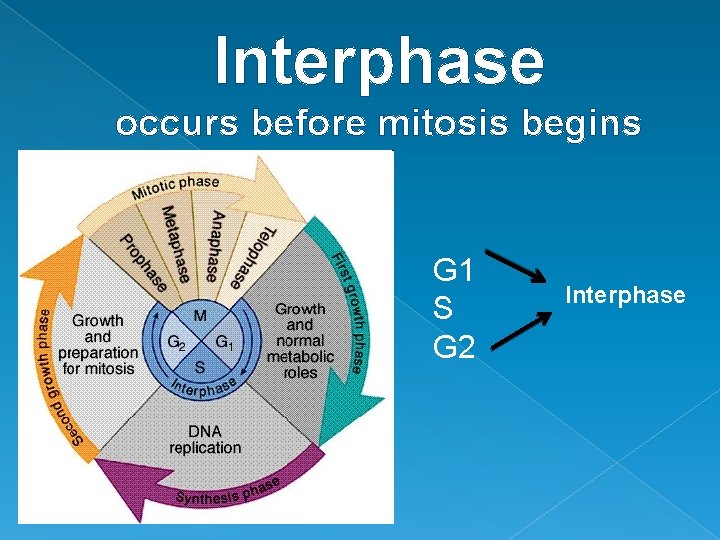 Interphase
occurs before mitosis begins

Mitotic phase
Prophase
Metaphase
Anaphase
Telophase
First growth phase
Growth and normal metabolic roles
M
$G_2$
$G_1$
S
Interphase
Growth and preparation for mitosis
Second growth phase
DNA replication
Synthesis phase

G1
S
G2
Interphase